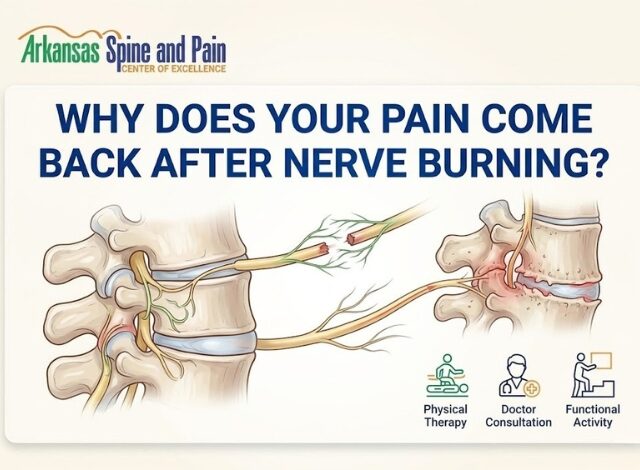 Arkansas Spine and Pain
CENTER OF EXCELLENCE

WHY DOES YOUR PAIN COME BACK AFTER NERVE BURNING?

Physical Therapy

Doctor Consultation

Functional Activity